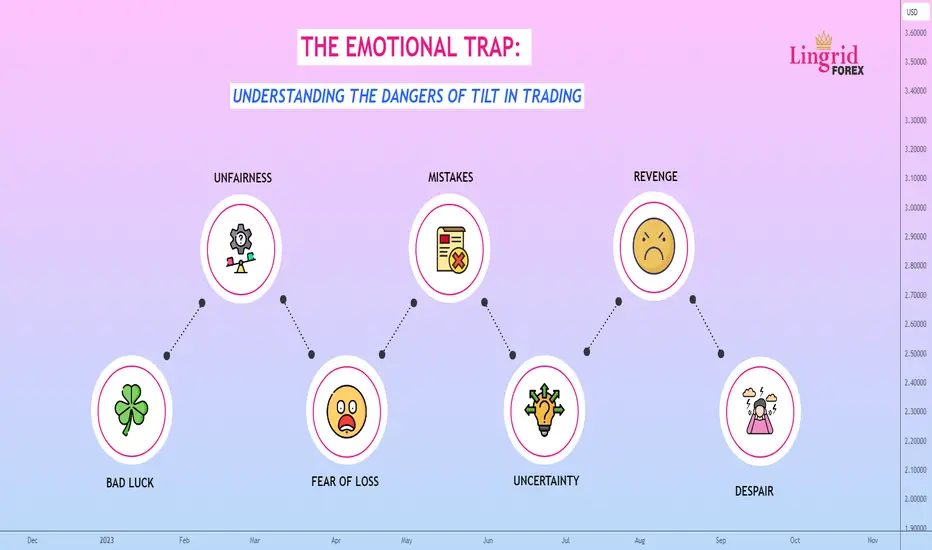 THE EMOTIONAL TRAP:

UNDERSTANDING THE DANGERS OF TILT IN TRADING

Lingrid FOREX

UNFAIRNESS

MISTAKES

REVENGE

BAD LUCK

FEAR OF LOSS

UNCERTAINTY

DESPAIR

USD
3.60000
3.50000
3.40000
3.30000
3.20000
3.10000
3.00000
2.90000
2.80000
2.70000
2.60000
2.50000
2.40000
2.30000
2.20000
2.10000
2.00000
1.90000

Dec 2023 Feb Mar Apr May Jun Jul Aug Sep Oct Nov